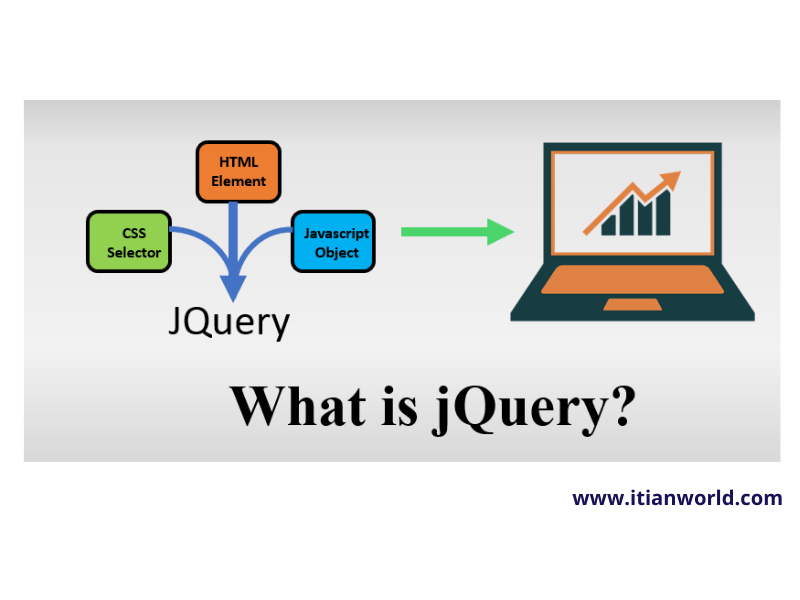 HTML Element

CSS Selector

Javascript Object

JQuery

What is jQuery?

www.itianworld.com